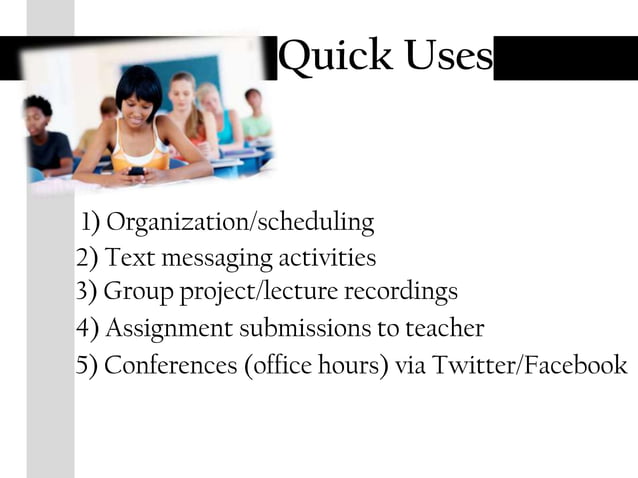 Quick Uses

1) Organization/scheduling
2) Text messaging activities
3) Group project/lecture recordings
4) Assignment submissions to teacher
5) Conferences (office hours) via Twitter/Facebook